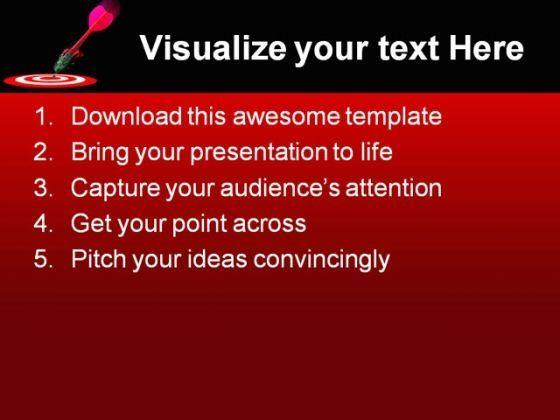 Visualize your text Here

1. Download this awesome template
2. Bring your presentation to life
3. Capture your audience’s attention
4. Get your point across
5. Pitch your ideas convincingly